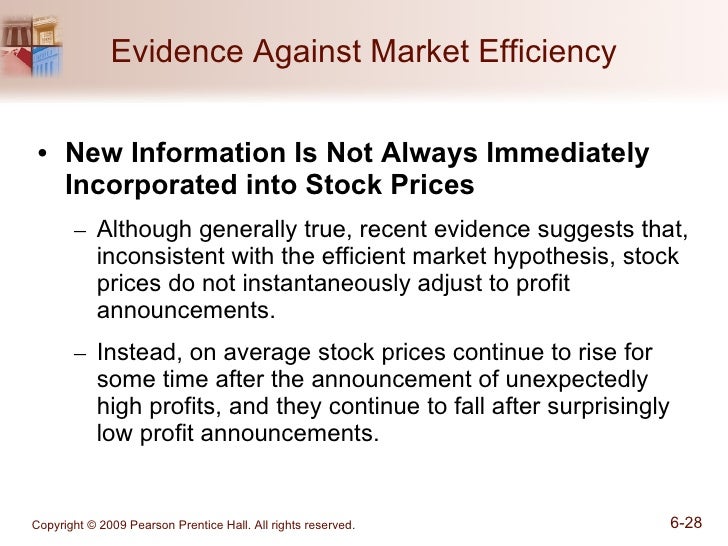 Evidence Against Market Efficiency

• New Information Is Not Always Immediately Incorporated into Stock Prices

– Although generally true, recent evidence suggests that, inconsistent with the efficient market hypothesis, stock prices do not instantaneously adjust to profit announcements.

– Instead, on average stock prices continue to rise for some time after the announcement of unexpectedly high profits, and they continue to fall after surprisingly low profit announcements.

Copyright © 2009 Pearson Prentice Hall. All rights reserved.

6-28